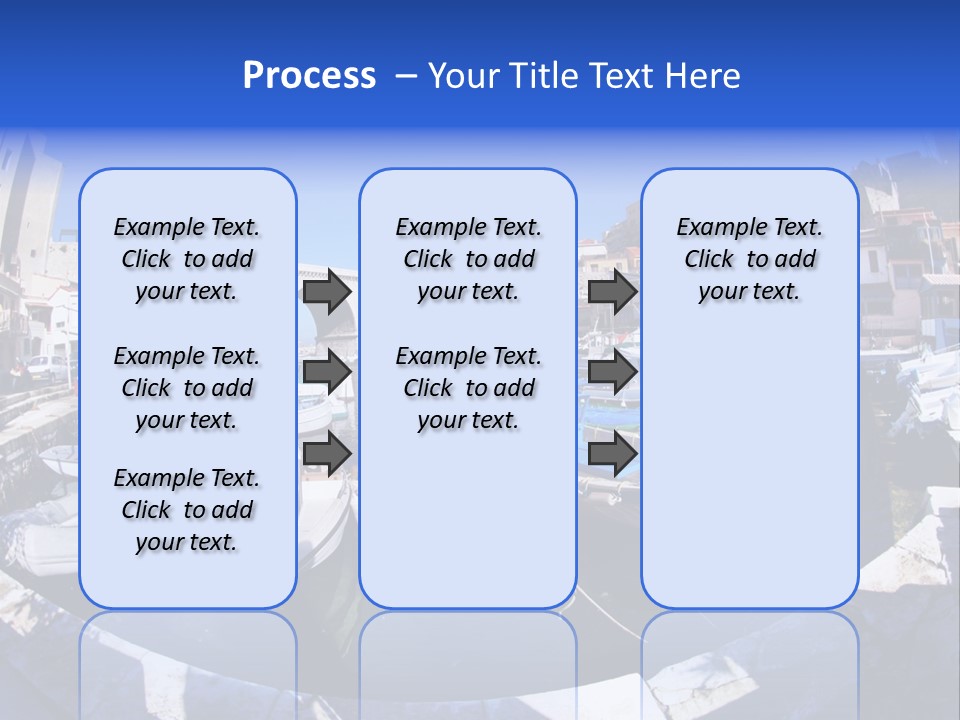 Process – Your Title Text Here

Example Text. Click to add your text.

Example Text. Click to add your text.

Example Text. Click to add your text.

Example Text. Click to add your text.

Example Text. Click to add your text.

Example Text. Click to add your text.